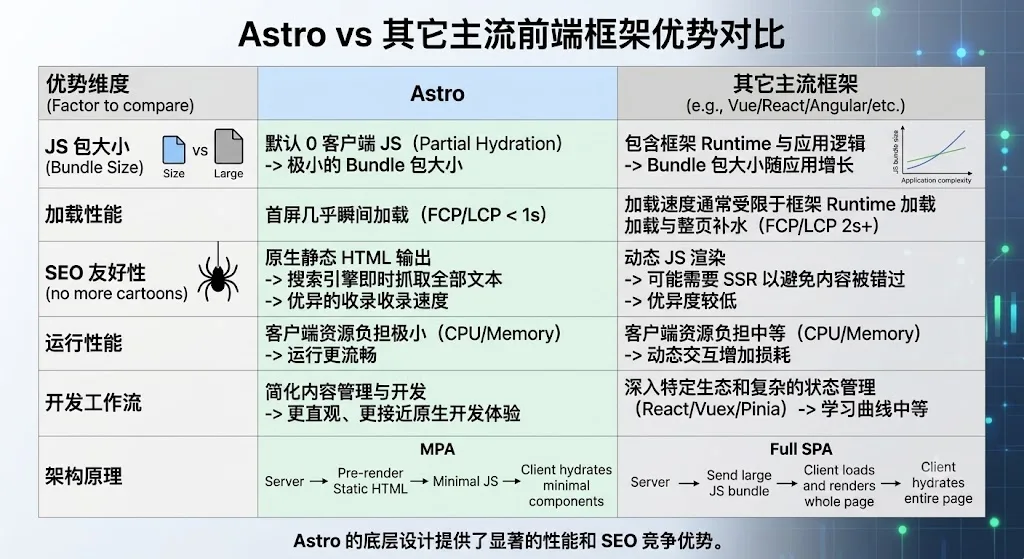 Astro vs 其它主流前端框架优势对比

| 优势维度 (Factor to compare) | Astro | 其它主流框架 (e.g., Vue/React/Angular/etc.) |
|---|---|---|
| JS 包大小 (Bundle Size) Size vs Large | 默认 0 客户端 JS（Partial Hydration） -> 极小的 Bundle 包大小 | 包含框架 Runtime 与应用逻辑 -> Bundle 包大小随应用增长 JS bundle size Application complexity |
| 加载性能 | 首屏几乎瞬间加载（FCP/LCP < 1s） | 加载速度通常受限于框架 Runtime 加载 加载与整页补水（FCP/LCP 2s+） |
| SEO 友好性 (no more cartoons) | 原生静态 HTML 输出 -> 搜索引擎即时抓取全部文本 -> 优异的收录收录速度 | 动态 JS 渲染 -> 可能需要 SSR 以避免内容被错过 -> 优异度较低 |
| 运行性能 | 客户端资源负担极小（CPU/Memory） -> 运行更流畅 | 客户端资源负担中等（CPU/Memory） -> 动态交互增加损耗 |
| 开发工作流 | 简化内容管理与开发 -> 更直观、更接近原生开发体验 | 深入特定生态和复杂的状态管理（React/Vuex/Pinia）-> 学习曲线中等 |
| 架构原理 | MPA Server → Pre-render Static HTML → Minimal JS → Client hydrates minimal components | Full SPA Server → Send large JS bundle → Client loads and renders whole page → Client hydrates entire page |

Astro 的底层设计提供了显著的性能和 SEO 竞争优势。